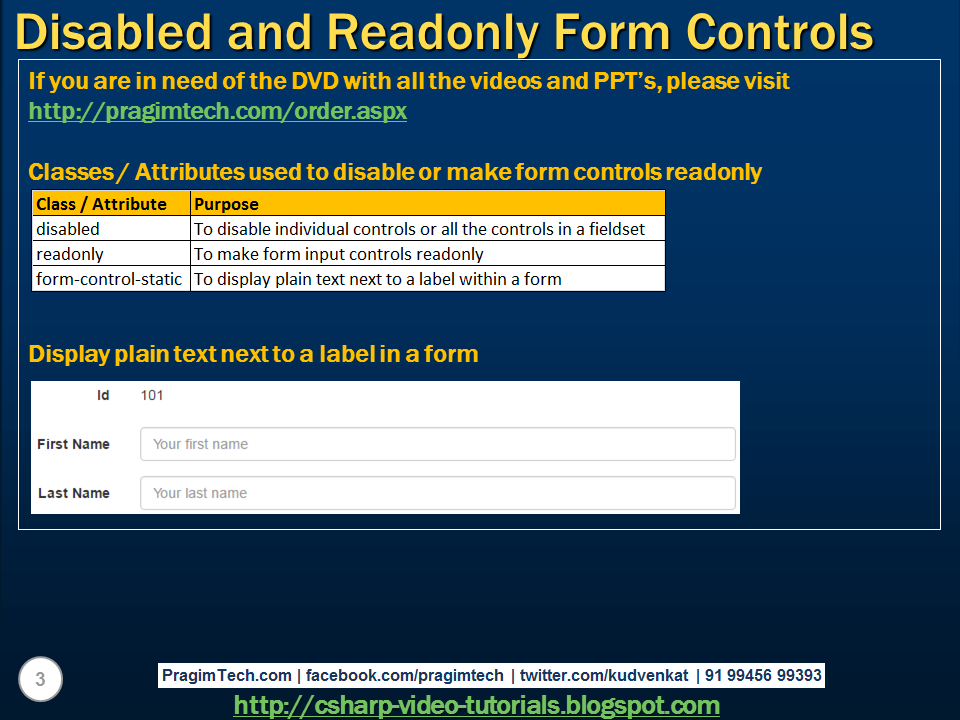 Disabled and Readonly Form Controls

If you are in need of the DVD with all the videos and PPT's, please visit http://pragimtech.com/order.aspx

Classes / Attributes used to disable or make form controls readonly

| Class / Attribute | Purpose |
|---|---|
| disabled | To disable individual controls or all the controls in a fieldset |
| readonly | To make form input controls readonly |
| form-control-static | To display plain text next to a label within a form |

Display plain text next to a label in a form

Id 101

First Name Your first name

Last Name Your last name

3

PragimTech.com | facebook.com/pragimtech | twitter.com/kudvenkat | 91 99456 99393

http://csharp-video-tutorials.blogspot.com